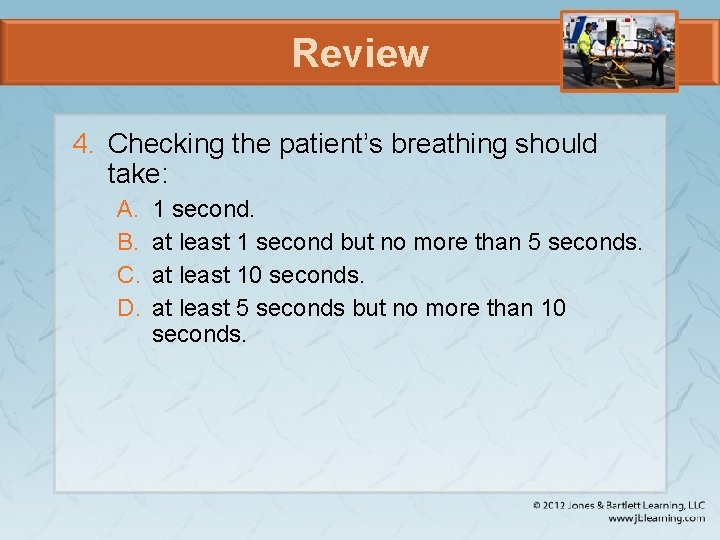 Review

4. Checking the patient's breathing should take:

A. 1 second.
B. at least 1 second but no more than 5 seconds.
C. at least 10 seconds.
D. at least 5 seconds but no more than 10 seconds.

© 2012 Jones & Bartlett Learning, LLC
www.jblearning.com